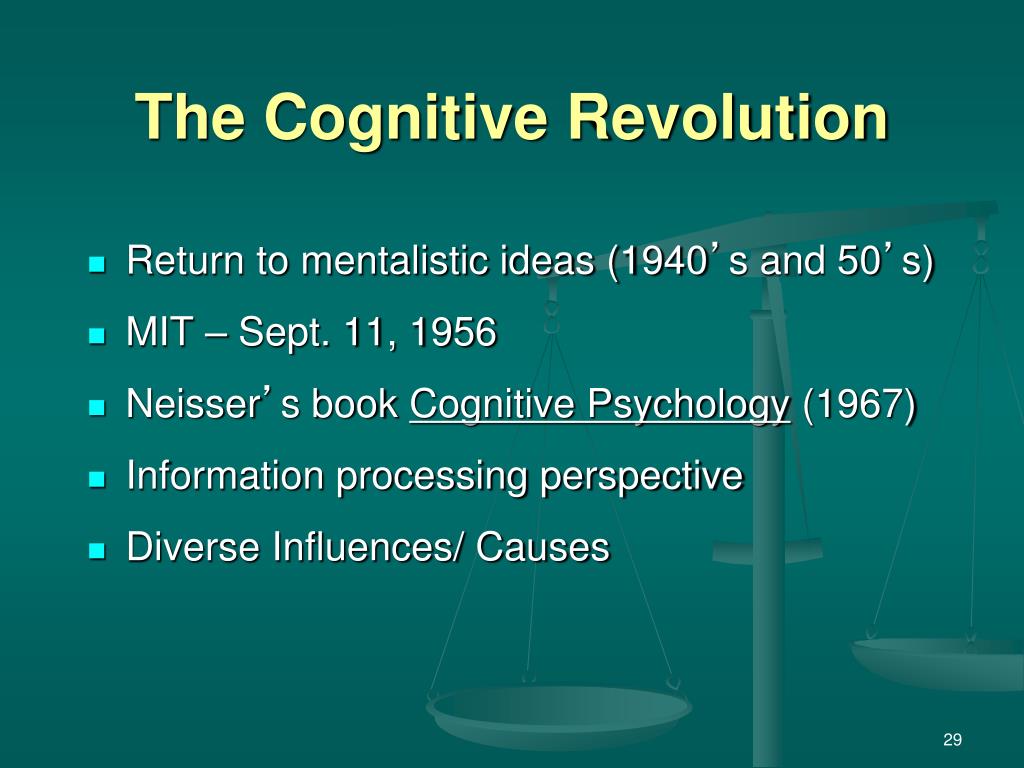 The Cognitive Revolution

- Return to mentalistic ideas (1940’s and 50’s)
- MIT – Sept. 11, 1956
- Neisser’s book Cognitive Psychology (1967)
- Information processing perspective
- Diverse Influences/ Causes

29